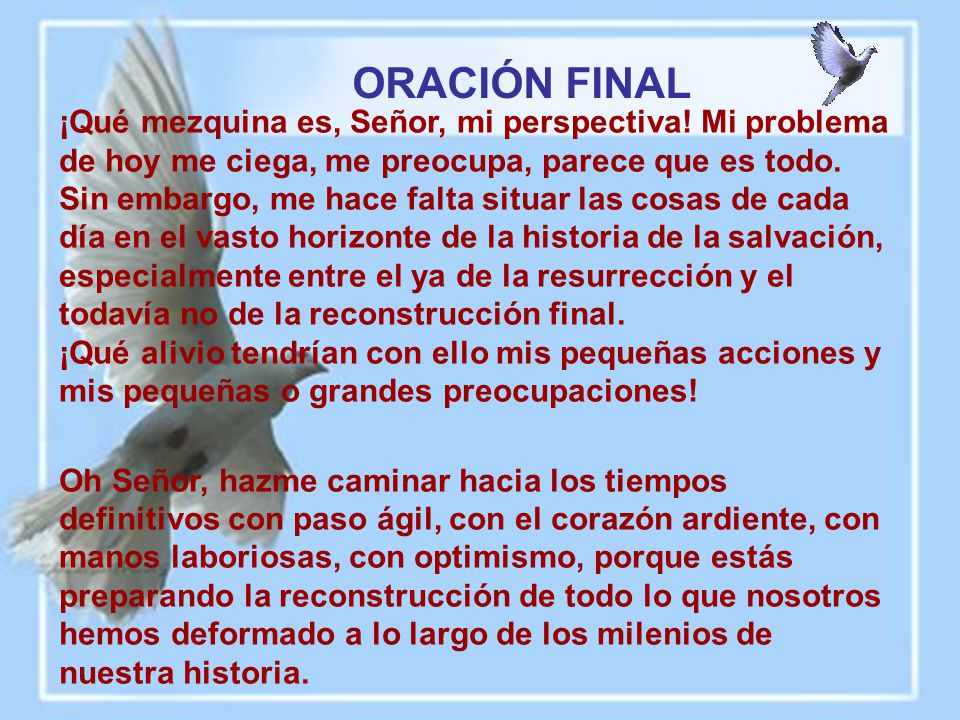 ORACIÓN FINAL

¡Qué mezquina es, Señor, mi perspectiva! Mi problema de hoy me ciega, me preocupa, parece que es todo. Sin embargo, me hace falta situar las cosas de cada día en el vasto horizonte de la historia de la salvación, especialmente entre el ya de la resurrección y el todavía no de la reconstrucción final.
¡Qué alivio tendrían con ello mis pequeñas acciones y mis pequeñas o grandes preocupaciones!

Oh Señor, hazme caminar hacia los tiempos definitivos con paso ágil, con el corazón ardiente, con manos laboriosas, con optimismo, porque estás preparando la reconstrucción de todo lo que nosotros hemos deformado a lo largo de los milenios de nuestra historia.